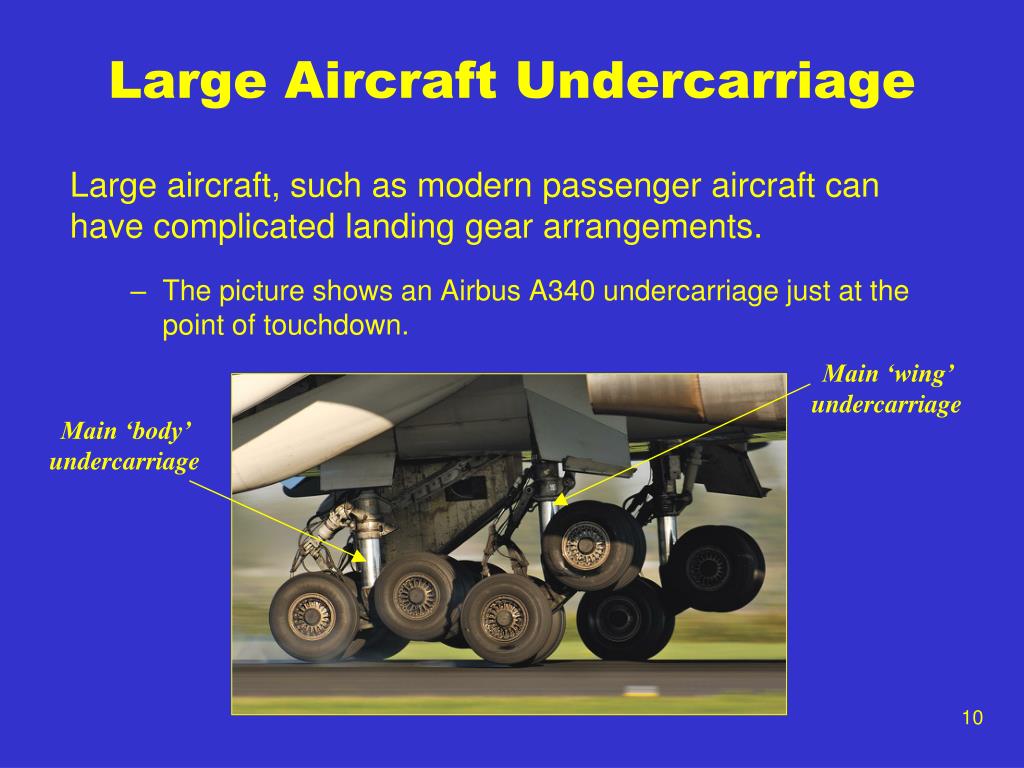 Large Aircraft Undercarriage

Large aircraft, such as modern passenger aircraft can have complicated landing gear arrangements.

– The picture shows an Airbus A340 undercarriage just at the point of touchdown.

Main ‘wing’ undercarriage

Main ‘body’ undercarriage

10